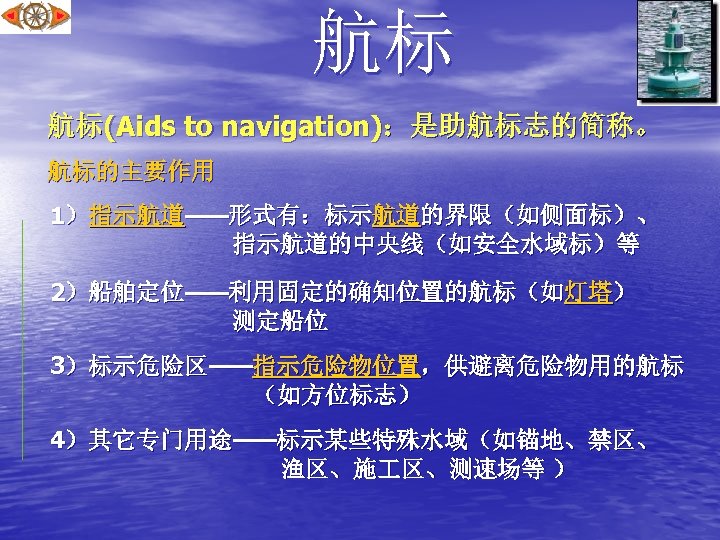 航标

航标(Aids to navigation)：是助航标志的简称。

航标的主要作用

1）指示航道——形式有：标示航道的界限（如侧面标）、指示航道的中央线（如安全水域标）等

2）船舶定位——利用固定的确知位置的航标（如灯塔）测定船位

3）标示危险区——指示危险物位置，供避离危险物用的航标（如方位标志）

4）其它专门用途——标示某些特殊水域（如锚地、禁区、渔区、施工区、测速场等 ）